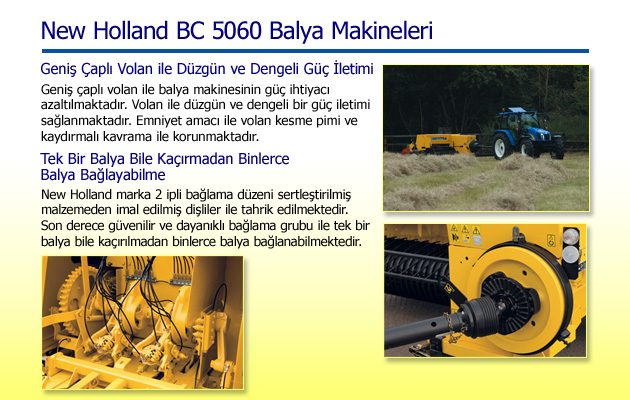 New Holland BC 5060 Balya Makineleri

Geniş Çaplı Volan ile Düzgün ve Dengeli Güç İletimi

Geniş çaplı volan ile balya makinesinin güç ihtiyacı azaltılmaktadır. Volan ile düzgün ve dengeli bir güç iletimi sağlanmaktadır. Emniyet amacı ile volan kesme pimi ve kaydırmalı kavrama ile korunmaktadır.

Tek Bir Balya Bile Kaçırmadan Binlerce Balya Bağlayabilme

New Holland marka 2 ipli bağlama düzeni sertleştirilmiş malzemeden imal edilmiş dişliler ile tahrik edilmektedir. Son derece güvenilir ve dayanıklı bağlama grubu ile tek bir balya bile kaçırılmadan binlerce balya bağlanabilmektedir.